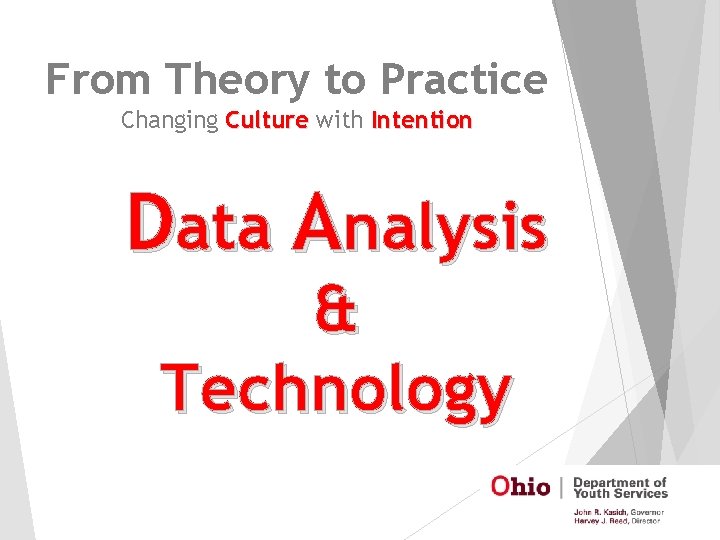 From Theory to Practice
Changing Culture with Intention

Data Analysis
&
Technology

Ohio | Department of Youth Services
John R. Kasich, Governor
Harvey J. Reed, Director